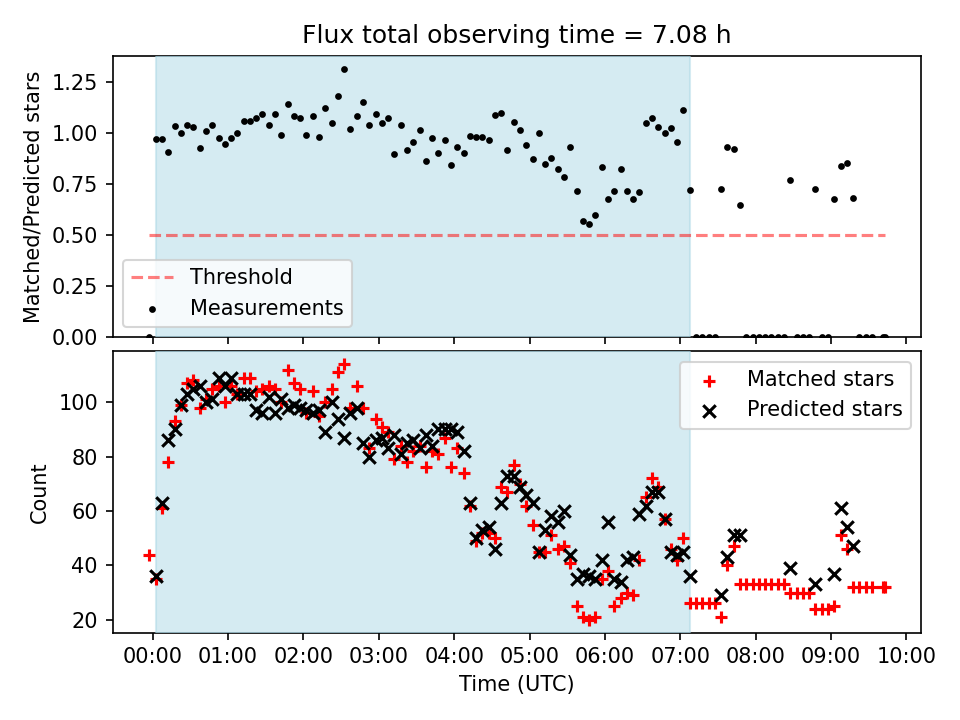 Flux total observing time = 7.08 h

Matched/Predicted stars

1.25
1.00
0.75
0.50
0.25
0.00

Threshold
Measurements

Count

100
80
60
40
20

Matched stars
Predicted stars

00:00 01:00 02:00 03:00 04:00 05:00 06:00 07:00 08:00 09:00 10:00

Time (UTC)